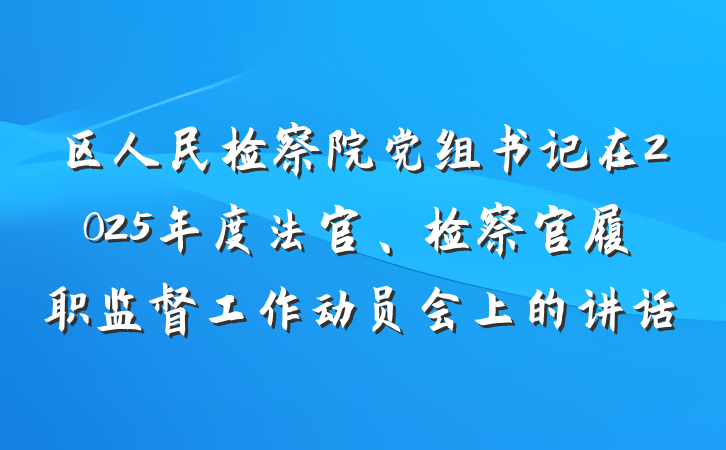 区人民检察院党组书记在2025年度法官、检察官履职监督工作动员会上的讲话